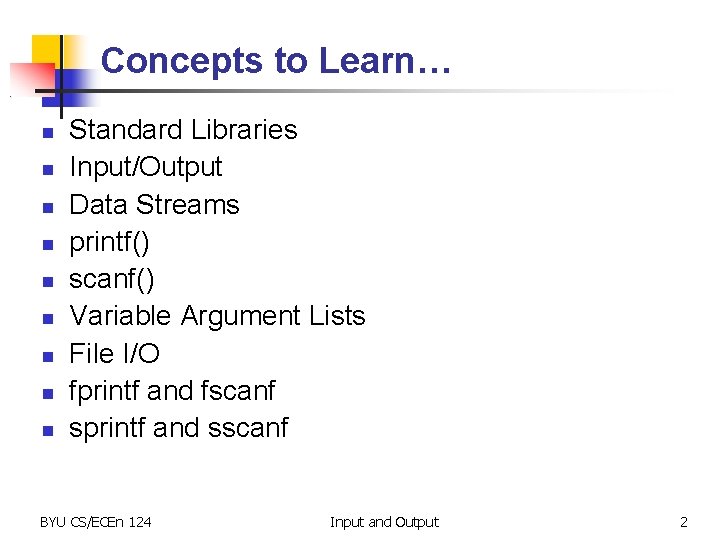 Concepts to Learn…

- Standard Libraries
- Input/Output
- Data Streams
- printf()
- scanf()
- Variable Argument Lists
- File I/O
- fprintf and fscanf
- sprintf and sscanf

BYU CS/ECEn 124 Input and Output 2